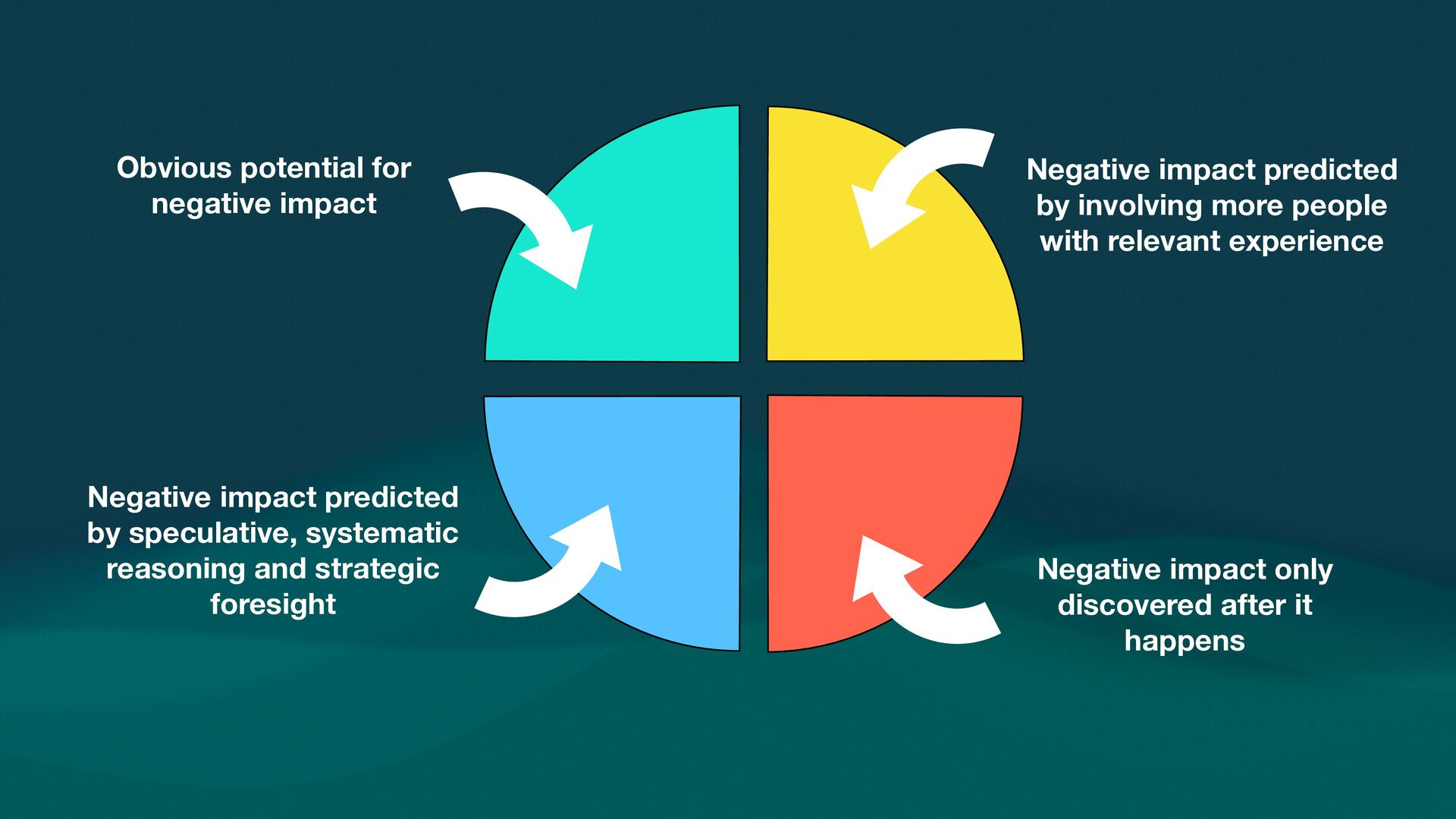 Obvious potential for negative impact

Negative impact predicted by involving more people with relevant experience

Negative impact predicted by speculative, systematic reasoning and strategic foresight

Negative impact only discovered after it happens